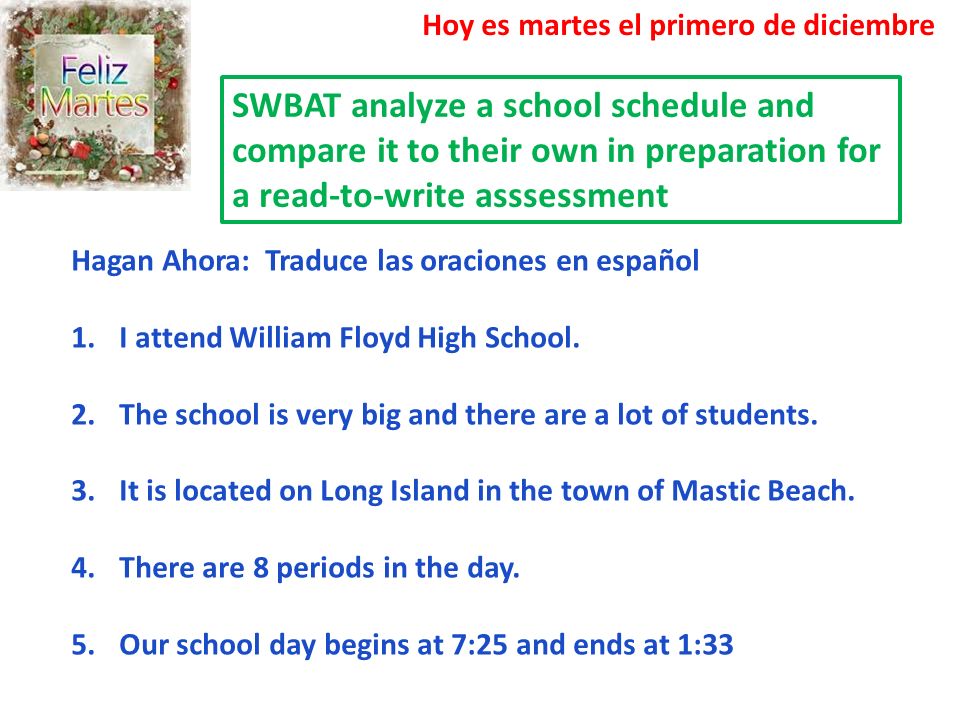 Feliz Martes

Hoy es martes el primero de diciembre

SWBAT analyze a school schedule and compare it to their own in preparation for a read-to-write asssessment

Hagan Ahora: Traduce las oraciones en español

1. I attend William Floyd High School.

2. The school is very big and there are a lot of students.

3. It is located on Long Island in the town of Mastic Beach.

4. There are 8 periods in the day.

5. Our school day begins at 7:25 and ends at 1:33